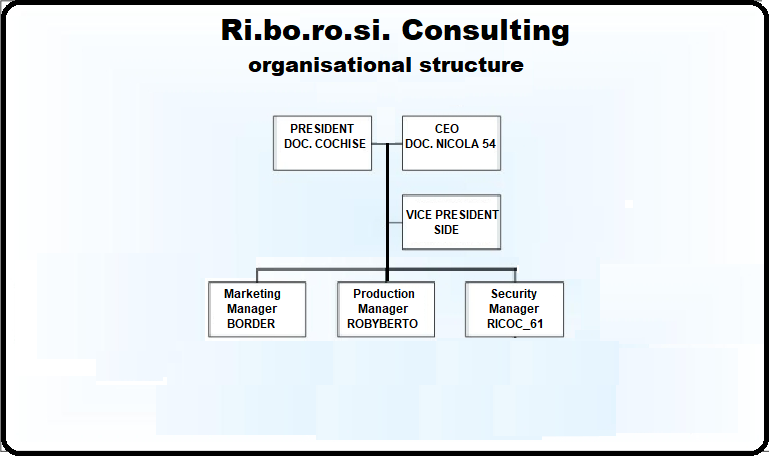 Ri.bo.ro.si. Consulting
organisational structure

PRESIDENT
DOC. COCHISE

CEO
DOC. NICOLA 54

VICE PRESIDENT
SIDE

Marketing
Manager
BORDER

Production
Manager
ROBYBERTO

Security
Manager
RICOC_61